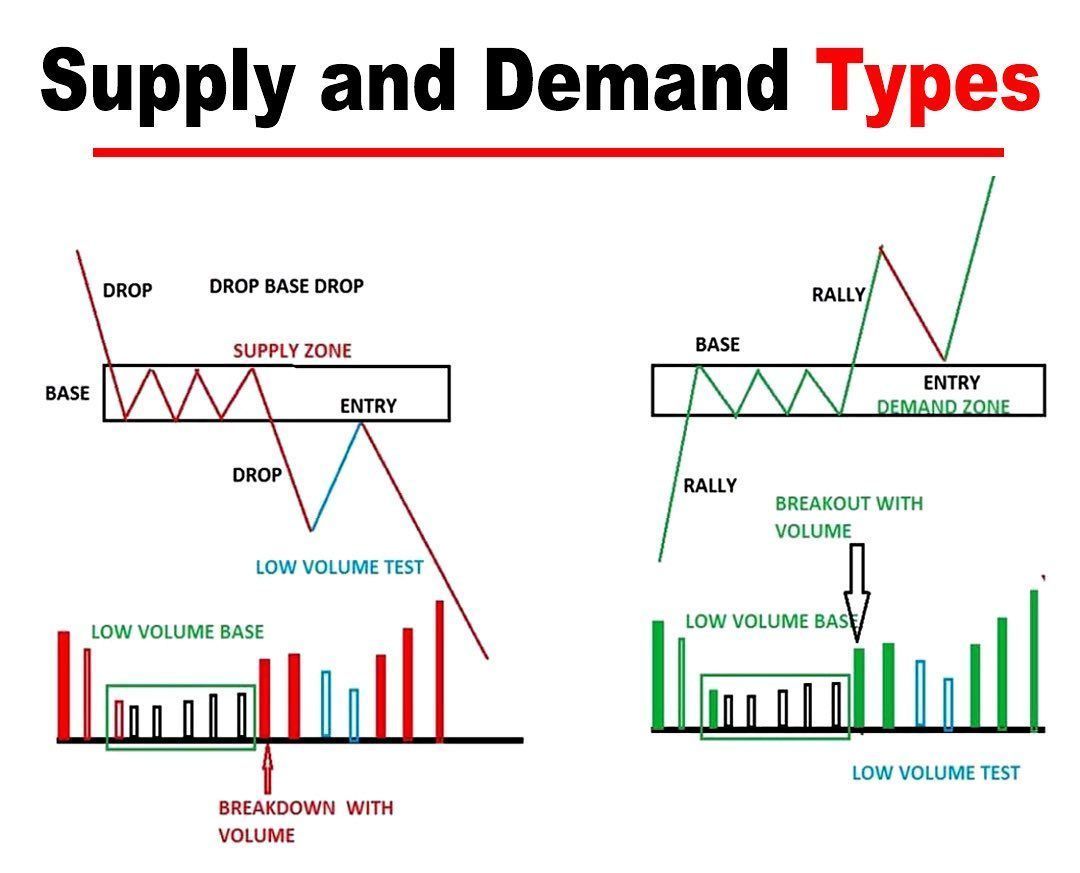 Supply and Demand Types

DROP

DROP BASE DROP

SUPPLY ZONE

BASE

ENTRY

DROP

LOW VOLUME TEST

LOW VOLUME BASE

BREAKDOWN WITH VOLUME

RALLY

BASE

ENTRY

DEMAND ZONE

RALLY

BREAKOUT WITH VOLUME

LOW VOLUME BASE

LOW VOLUME TEST